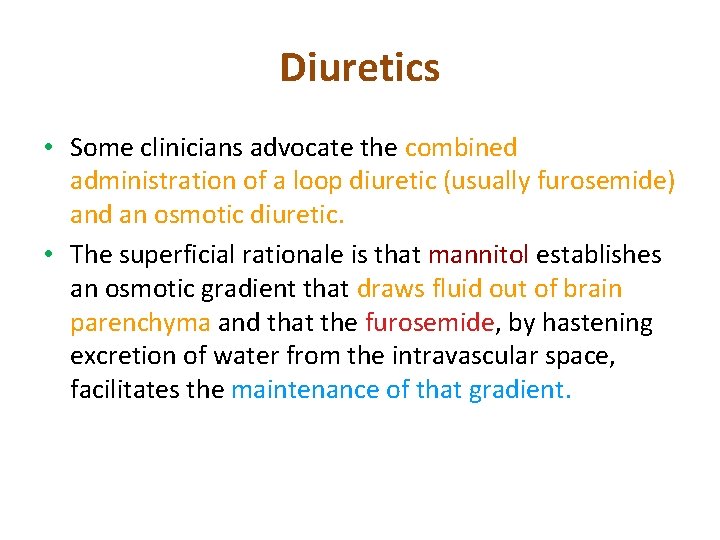 Diuretics

• Some clinicians advocate the combined administration of a loop diuretic (usually furosemide) and an osmotic diuretic.

• The superficial rationale is that mannitol establishes an osmotic gradient that draws fluid out of brain parenchyma and that the furosemide, by hastening excretion of water from the intravascular space, facilitates the maintenance of that gradient.